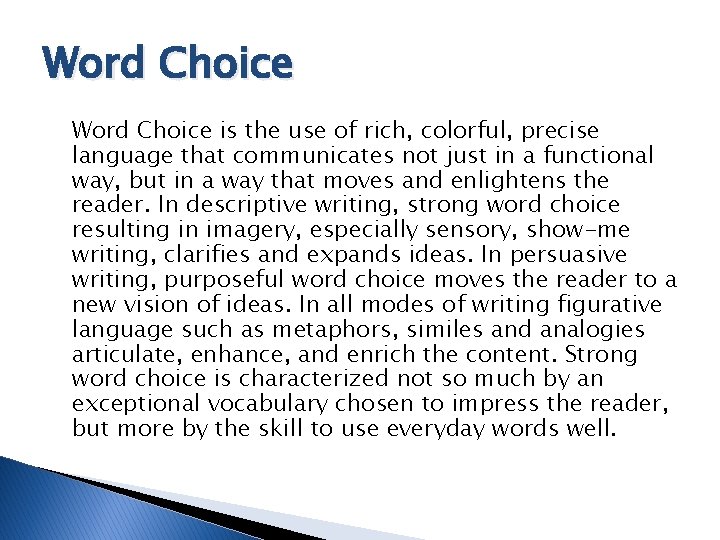 Word Choice

Word Choice is the use of rich, colorful, precise language that communicates not just in a functional way, but in a way that moves and enlightens the reader. In descriptive writing, strong word choice resulting in imagery, especially sensory, show-me writing, clarifies and expands ideas. In persuasive writing, purposeful word choice moves the reader to a new vision of ideas. In all modes of writing figurative language such as metaphors, similes and analogies articulate, enhance, and enrich the content. Strong word choice is characterized not so much by an exceptional vocabulary chosen to impress the reader, but more by the skill to use everyday words well.